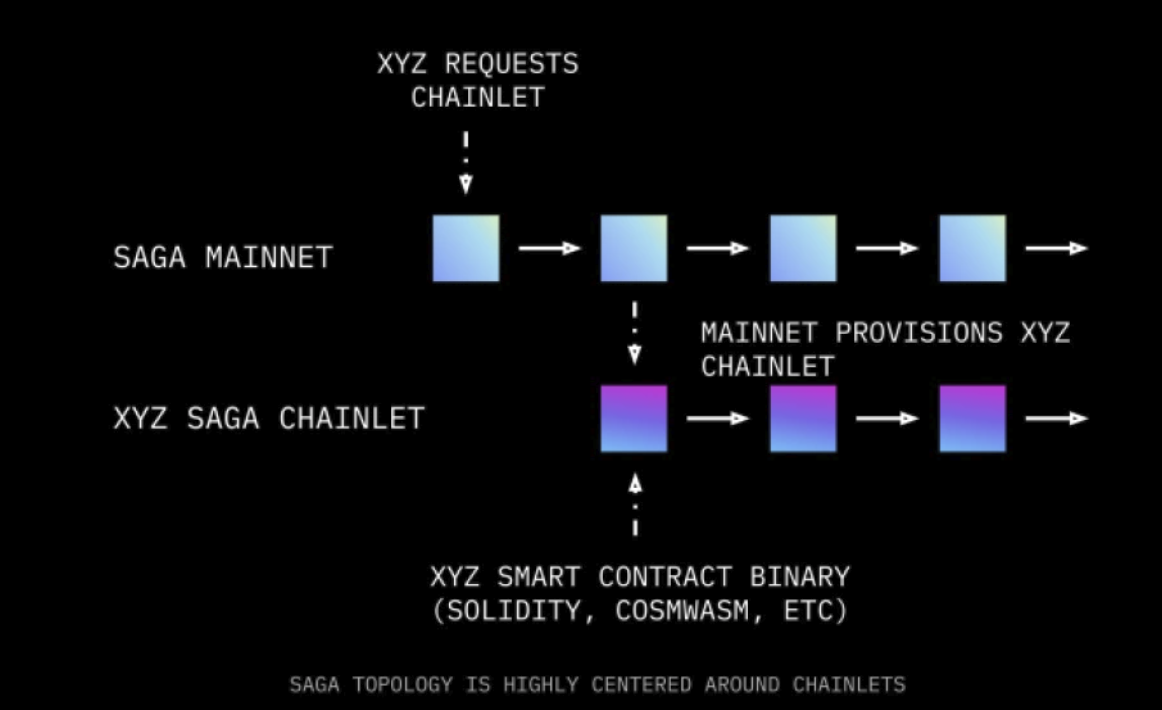 XYZ REQUESTS CHAINLET

SAGA MAINNET

MAINNET PROVISIONS XYZ CHAINLET

XYZ SAGA CHAINLET

XYZ SMART CONTRACT BINARY (SOLIDITY, COSMWASM, ETC)

SAGA TOPOLOGY IS HIGHLY CENTERED AROUND CHAINLETS